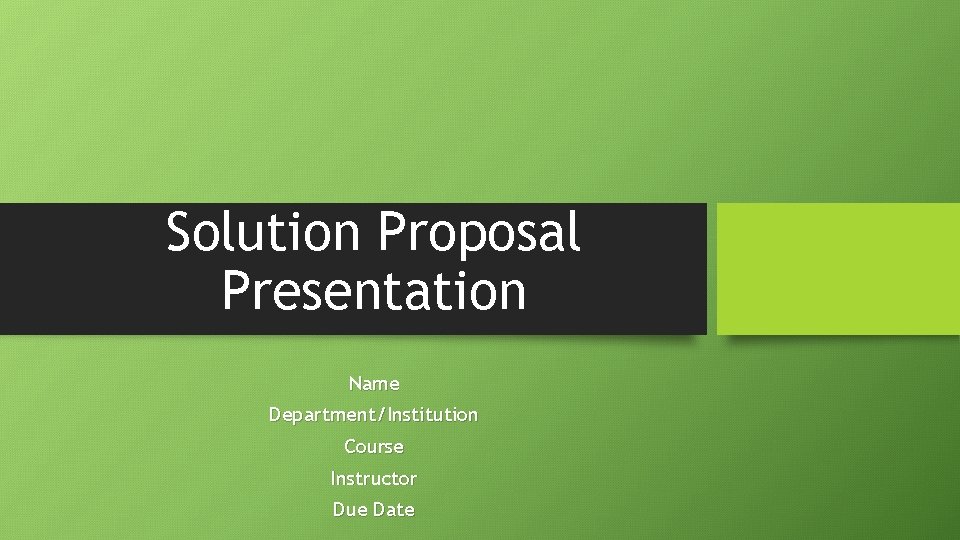 Solution Proposal Presentation

Name
Department/Institution
Course
Instructor
Due Date